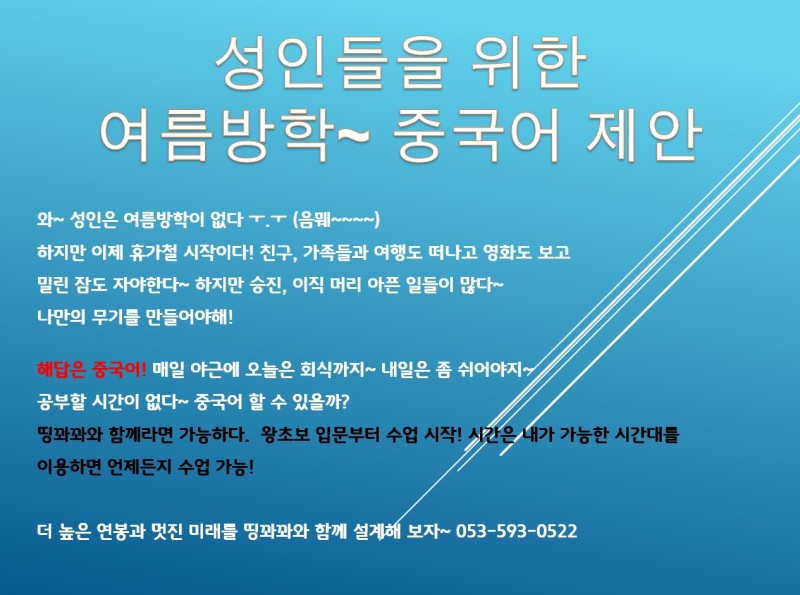 성인들을 위한
여름방학~ 중국어 제안

와~ 성인은 여름방학이 없다 ㅜ.ㅜ (음뭬~~~~)
하지만 이제 휴가철 시작이다! 친구, 가족들과 여행도 떠나고 영화도 보고
밀린 잠도 자야한다~ 하지만 승진, 이직 머리 아픈 일들이 많다~
나만의 무기를 만들어야해!

해답은 중국어! 매일 야근에 오늘은 회식까지~ 내일은 좀 쉬어야지~
공부할 시간이 없다~ 중국어 할 수 있을까?
띵꽈꽈와 함께라면 가능하다. 왕초보 입문부터 수업 시작! 시간은 내가 가능한 시간대를 이용하면 언제든지 수업 가능!

더 높은 연봉과 멋진 미래를 띵꽈꽈와 함께 설계해 보자~ 053-593-0522